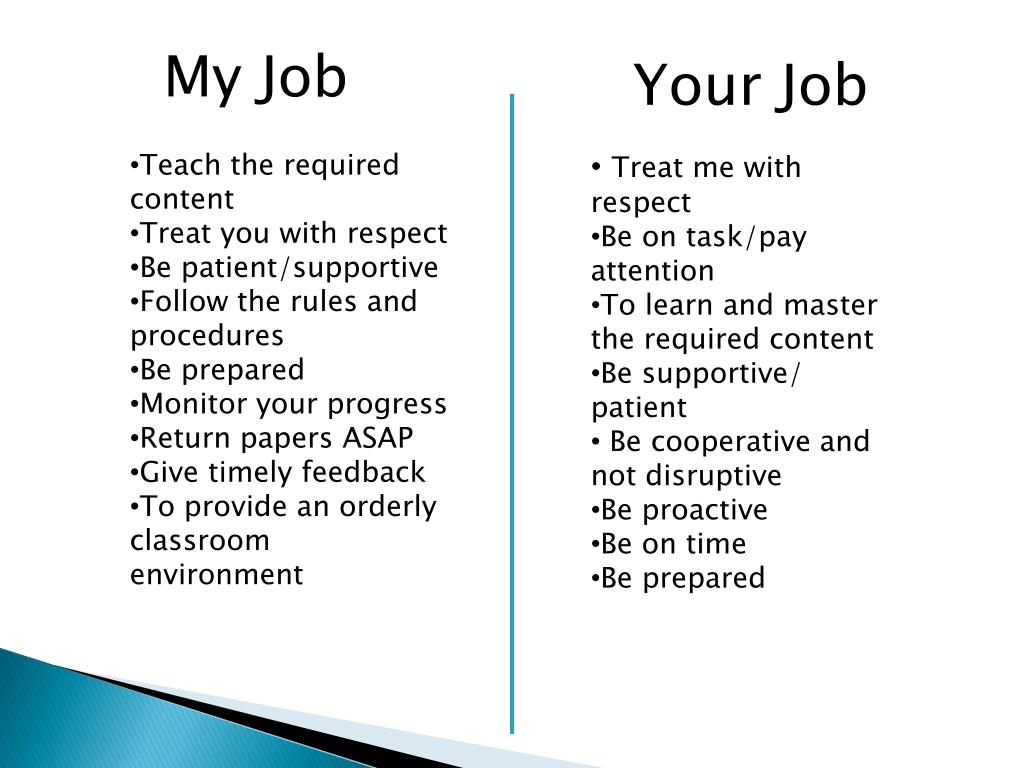 My Job

•Teach the required content
•Treat you with respect
•Be patient/supportive
•Follow the rules and procedures
•Be prepared
•Monitor your progress
•Return papers ASAP
•Give timely feedback
•To provide an orderly classroom environment

Your Job

• Treat me with respect
•Be on task/pay attention
•To learn and master the required content
•Be supportive/ patient
• Be cooperative and not disruptive
•Be proactive
•Be on time
•Be prepared